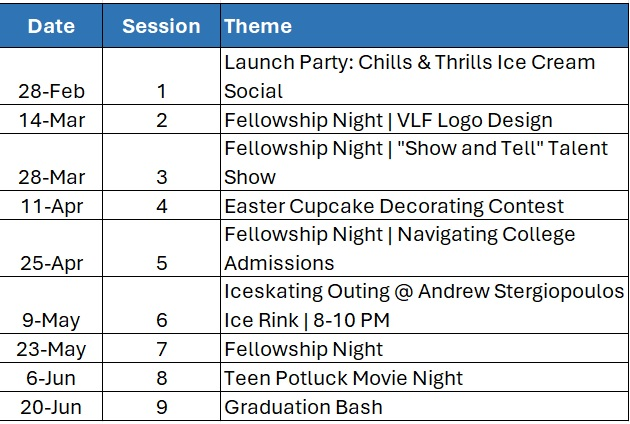 | Date | Session | Theme |
|---|---|---|
| 28-Feb | 1 | Launch Party: Chills & Thrills Ice Cream Social |
| 14-Mar | 2 | Fellowship Night \| VLF Logo Design |
| 28-Mar | 3 | Fellowship Night \| "Show and Tell" Talent Show |
| 11-Apr | 4 | Easter Cupcake Decorating Contest |
| 25-Apr | 5 | Fellowship Night \| Navigating College Admissions |
| 9-May | 6 | Iceskating Outing @ Andrew Stergiopoulos Ice Rink \| 8-10 PM |
| 23-May | 7 | Fellowship Night |
| 6-Jun | 8 | Teen Potluck Movie Night |
| 20-Jun | 9 | Graduation Bash |